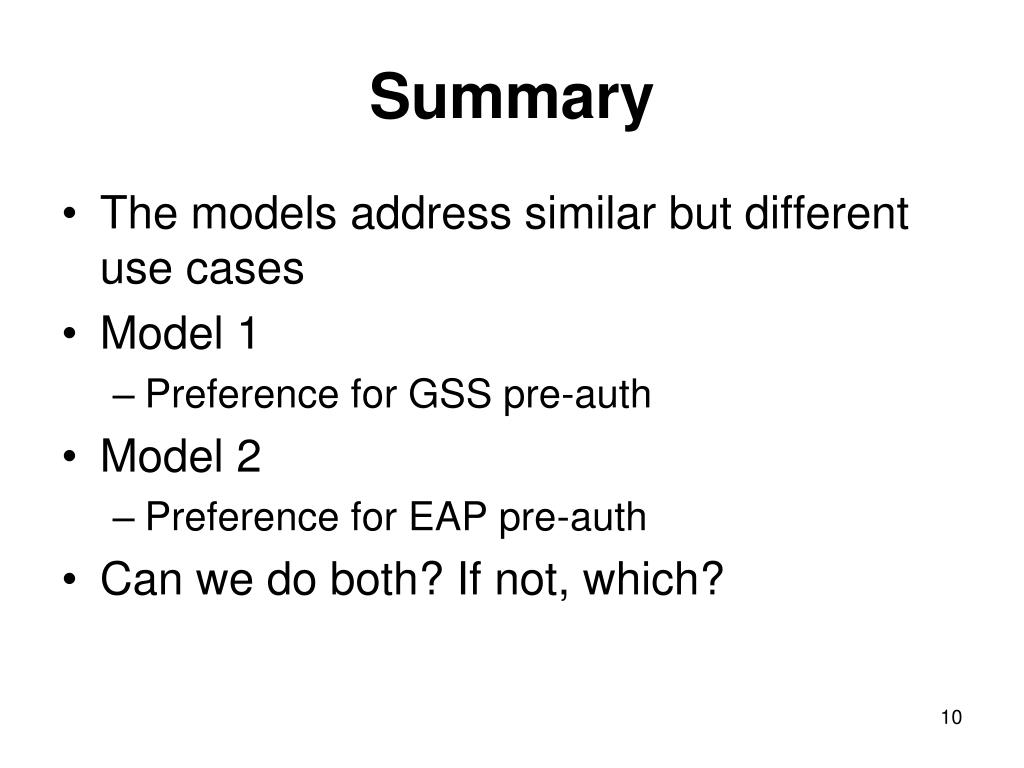 Summary

• The models address similar but different use cases
• Model 1
– Preference for GSS pre-auth
• Model 2
– Preference for EAP pre-auth
• Can we do both? If not, which?

10